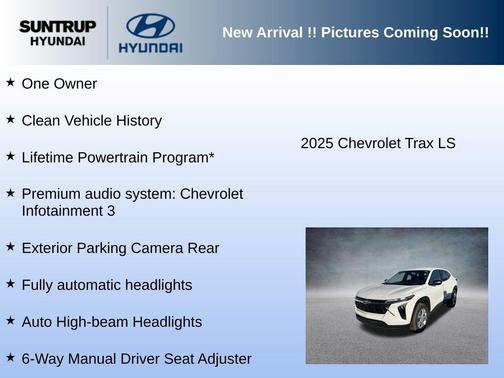 SUNTRUP HYUNDAI

HYUNDAI

New Arrival !! Pictures Coming Soon!!

★ One Owner

★ Clean Vehicle History

★ Lifetime Powertrain Program*

★ Premium audio system: Chevrolet Infotainment 3

★ Exterior Parking Camera Rear

★ Fully automatic headlights

★ Auto High-beam Headlights

★ 6-Way Manual Driver Seat Adjuster

2025 Chevrolet Trax LS